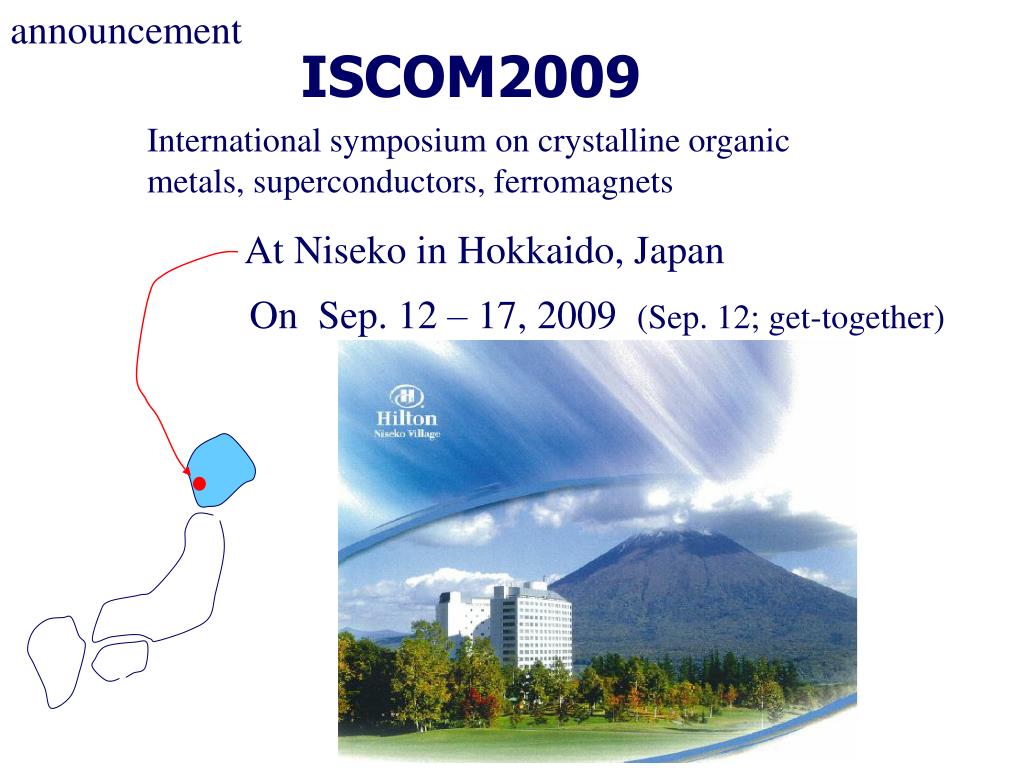 announcement

ISCOM2009

International symposium on crystalline organic metals, superconductors, ferromagnets

At Niseko in Hokkaido, Japan

On Sep. 12 – 17, 2009 (Sep. 12; get-together)

Hilton
Niseko Village